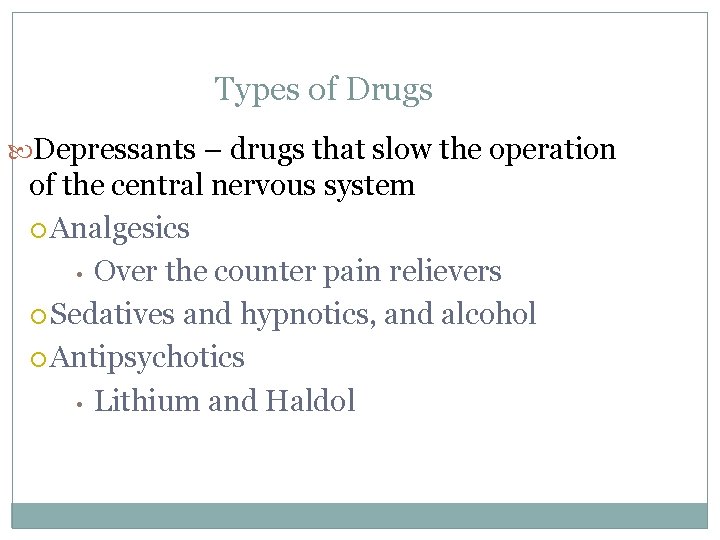 Types of Drugs

Depressants – drugs that slow the operation of the central nervous system

Analgesics

Over the counter pain relievers

Sedatives and hypnotics, and alcohol

Antipsychotics

Lithium and Haldol